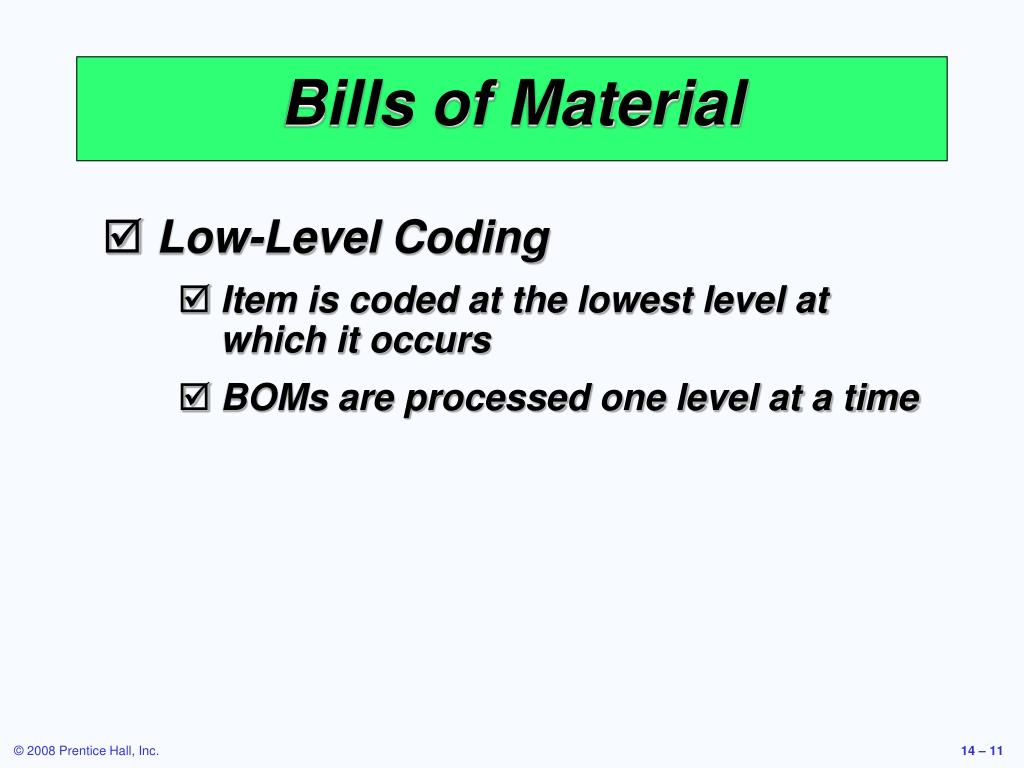 Bills of Material

☑ Low-Level Coding

☑ Item is coded at the lowest level at which it occurs

☑ BOMs are processed one level at a time

© 2008 Prentice Hall, Inc.

14 – 11